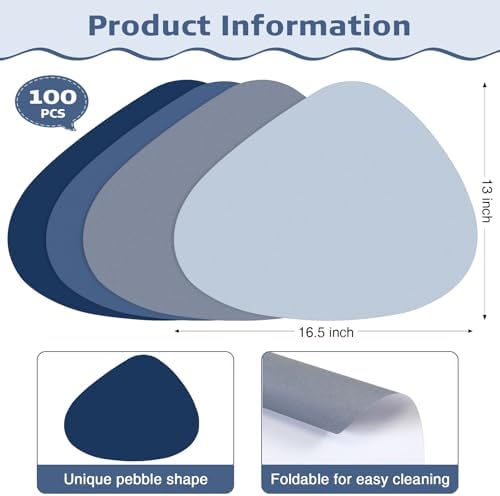 Product Information

100 PCS

13 inch

16.5 inch

Unique pebble shape

Foldable for easy cleaning